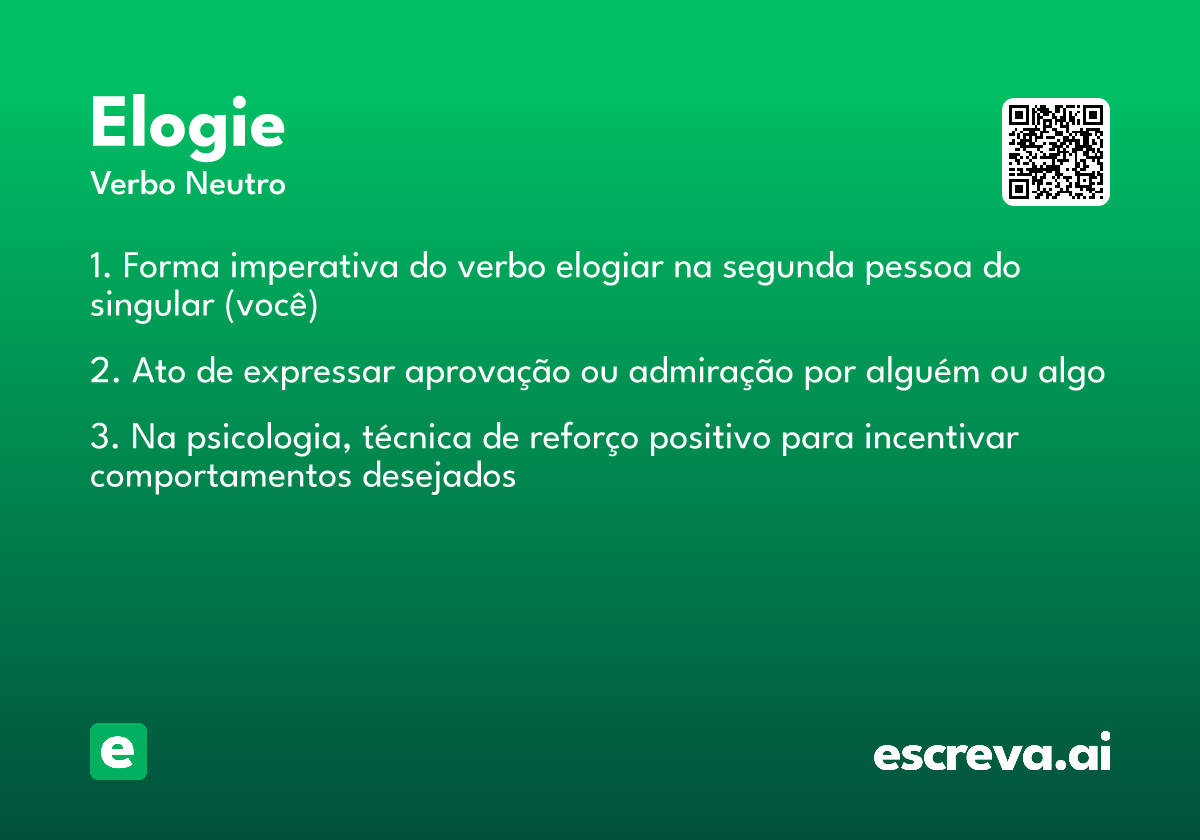 Elogie
Verbo Neutro

1. Forma imperativa do verbo elogiar na segunda pessoa do singular (você)

2. Ato de expressar aprovação ou admiração por alguém ou algo

3. Na psicologia, técnica de reforço positivo para incentivar comportamentos desejados

e

escreva.ai